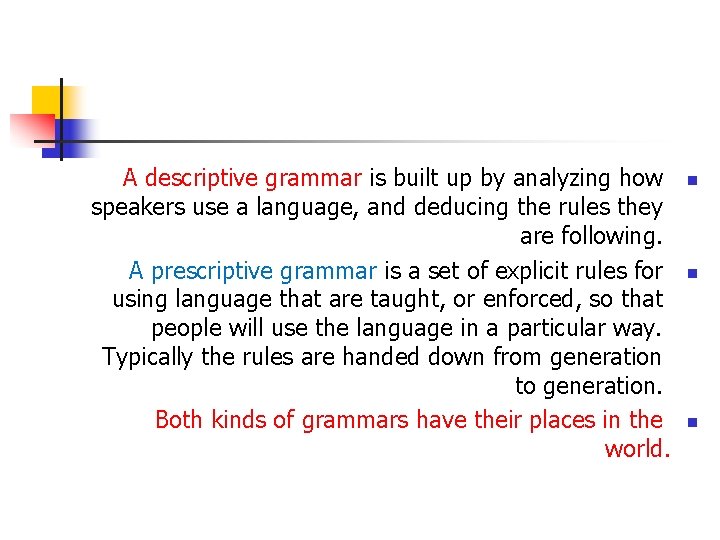 A descriptive grammar is built up by analyzing how speakers use a language, and deducing the rules they are following.

A prescriptive grammar is a set of explicit rules for using language that are taught, or enforced, so that people will use the language in a particular way. Typically the rules are handed down from generation to generation.

Both kinds of grammars have their places in the world.